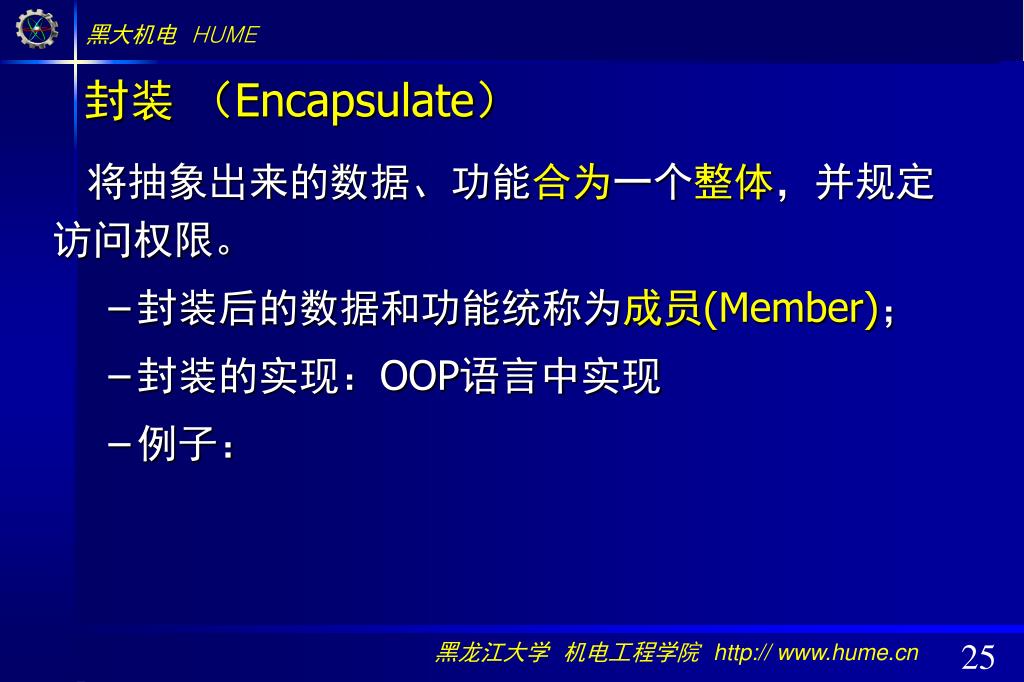 黑大机电 HUME

封装 （Encapsulate）

将抽象出来的数据、功能合为一个整体，并规定访问权限。

–封装后的数据和功能统称为成员(Member)；

–封装的实现：OOP语言中实现

–例子：

黑龙江大学 机电工程学院 http:// www.hume.cn

25